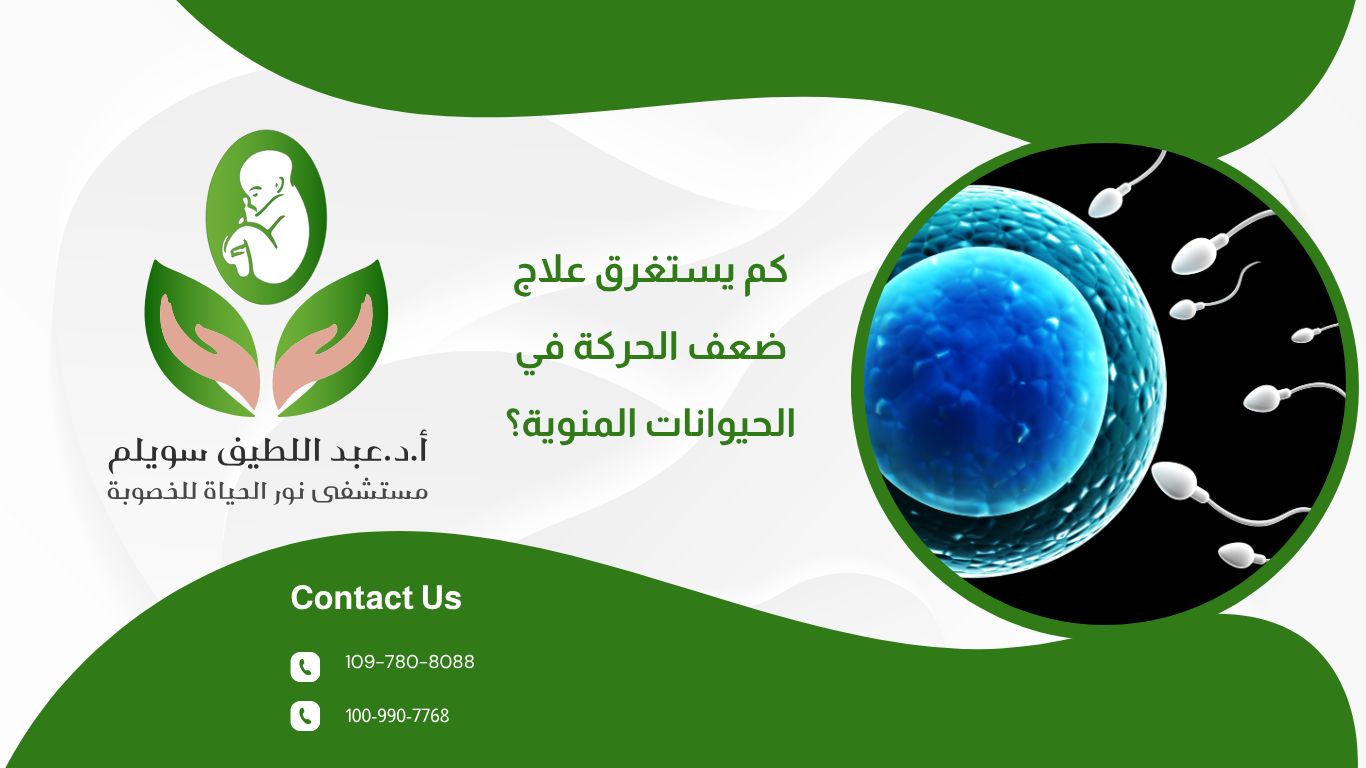 كم يستغرق علاج ضعف الحركة في الحيوانات المنوية؟

أ.د.عبد اللطيف سويلم
مستشفى نور الحياة للخصوبة

Contact Us

109-780-8088

100-990-7768